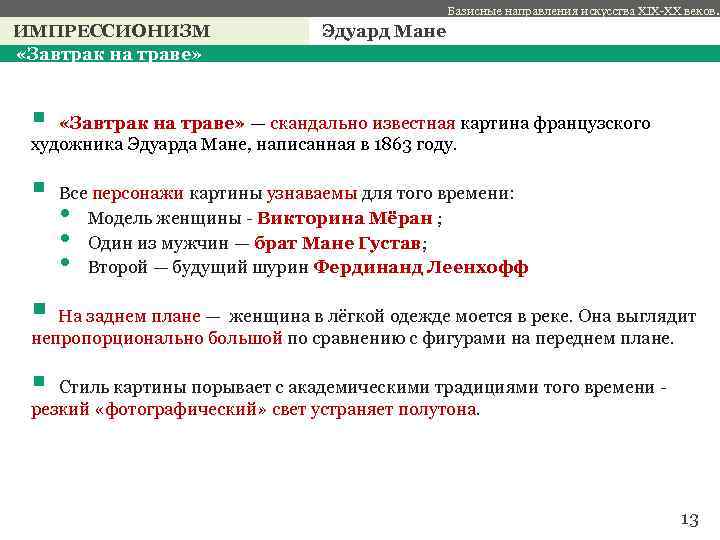 Базисные направления искусства XIX-XX веков.

ИМПРЕССИОНИЗМ

Эдуард Мане

«Завтрак на траве»

«Завтрак на траве» — скандально известная картина французского художника Эдуарда Мане, написанная в 1863 году.

Все персонажи картины узнаваемы для того времени:
Модель женщины - Викторина Мёран ;
Один из мужчин — брат Мане Густав;
Второй — будущий шурин Фердинанд Леенхофф

На заднем плане — женщина в лёгкой одежде моется в реке. Она выглядит непропорционально большой по сравнению с фигурами на переднем плане.

Стиль картины порывает с академическими традициями того времени - резкий «фотографический» свет устраняет полутона.

13